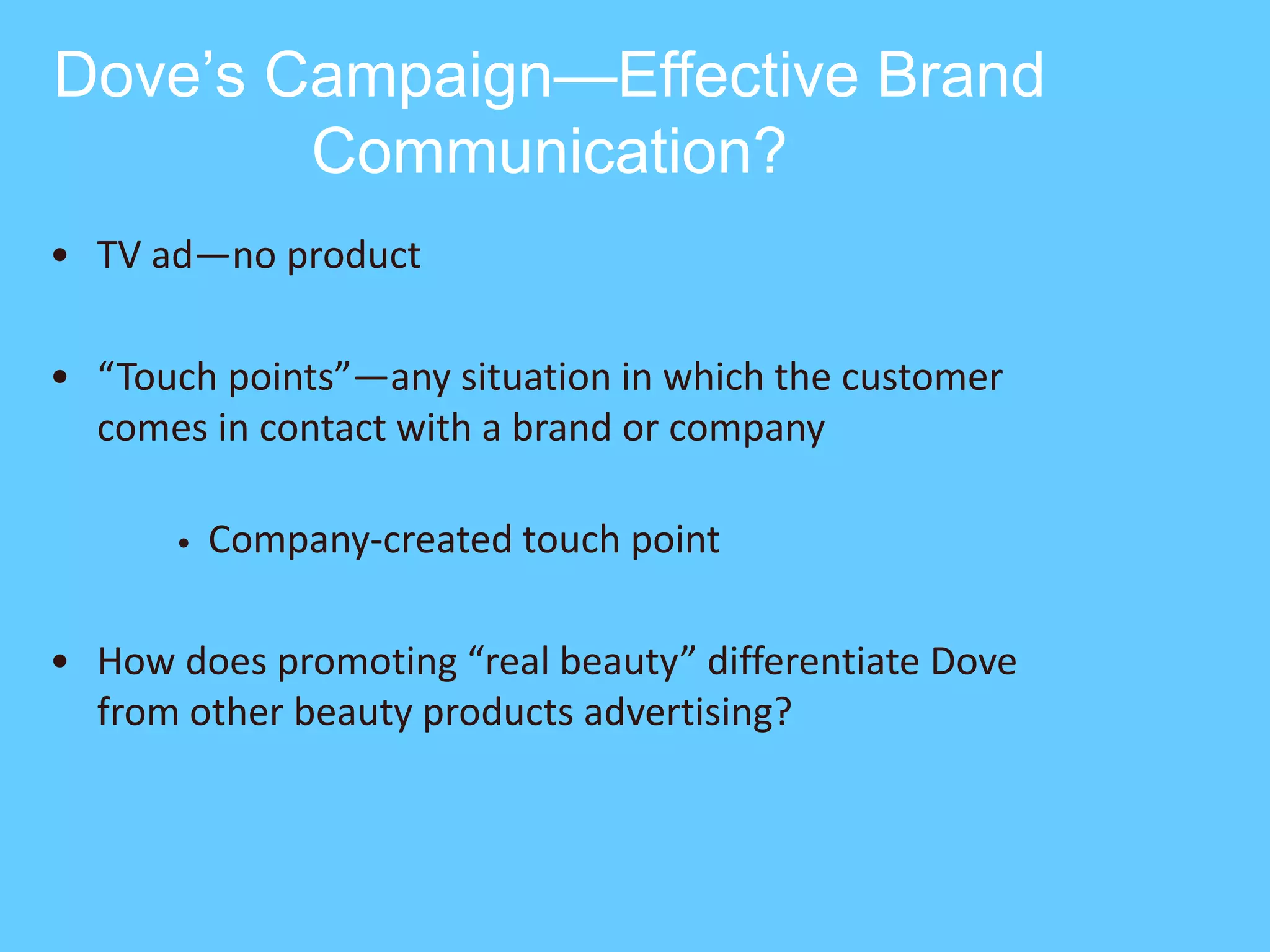 Dove’s Campaign—Effective Brand Communication?

• TV ad—no product

• “Touch points”—any situation in which the customer comes in contact with a brand or company

• Company-created touch point

• How does promoting “real beauty” differentiate Dove from other beauty products advertising?